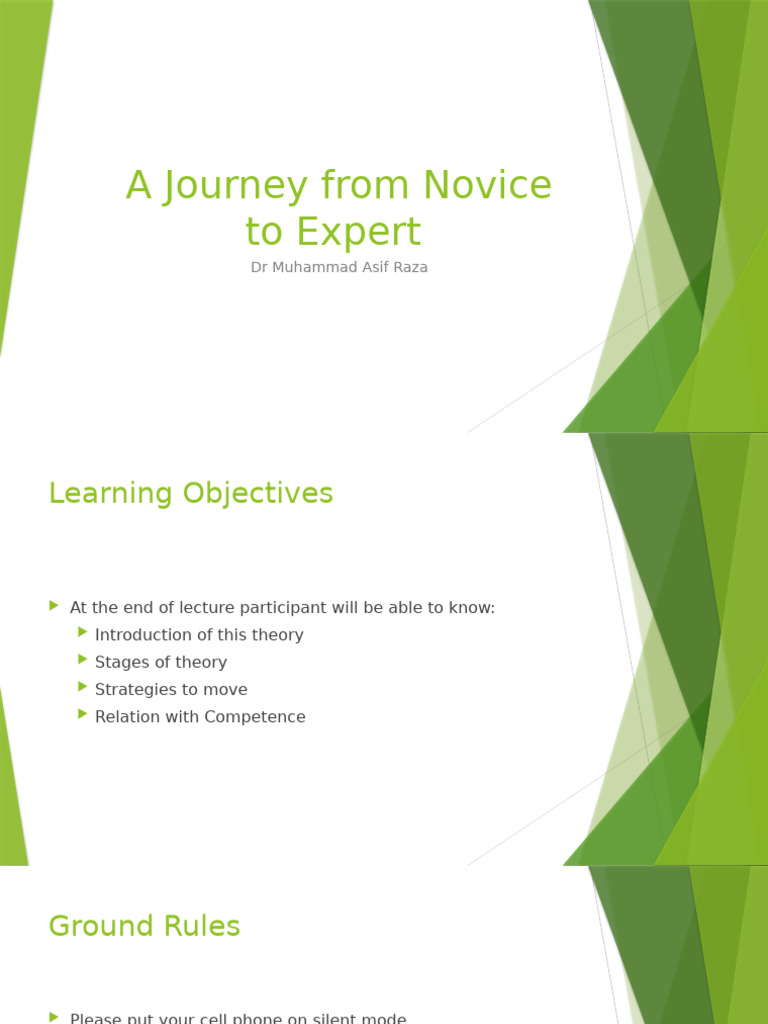 A Journey from Novice to Expert

Dr Muhammad Asif Raza

Learning Objectives

At the end of lecture participant will be able to know:
Introduction of this theory
Stages of theory
Strategies to move
Relation with Competence

Ground Rules

Please put your cell phone on silent mode